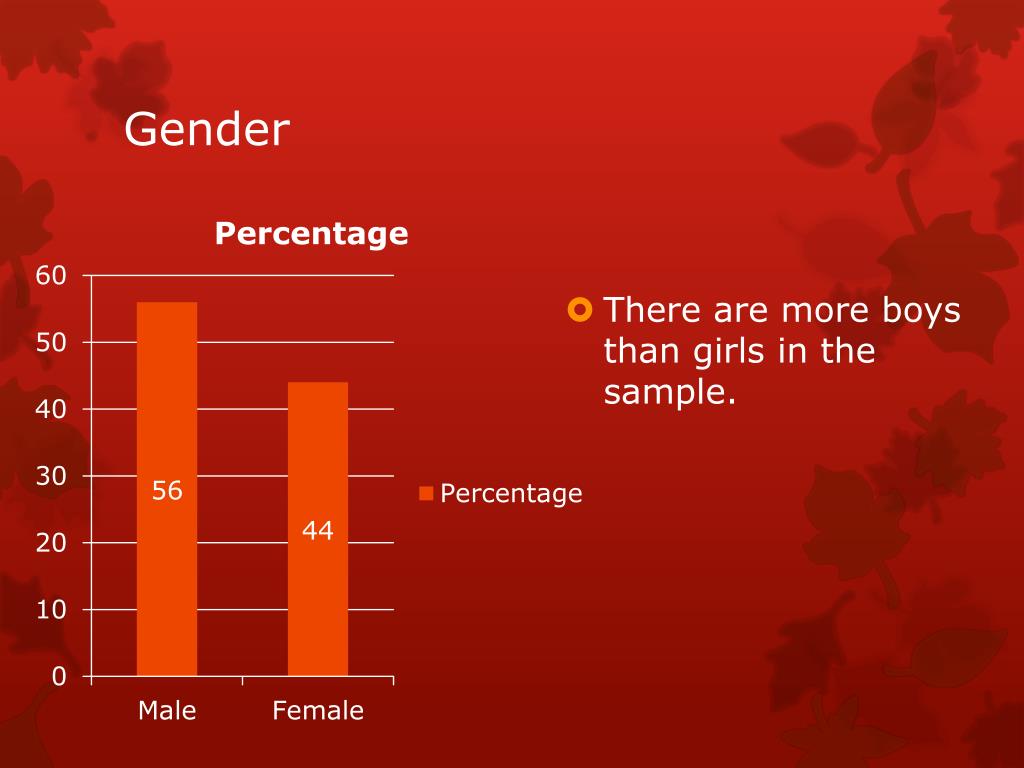 Gender

Percentage

60
50
40
30
20
10
0

56
44

Male
Female

Percentage

There are more boys than girls in the sample.